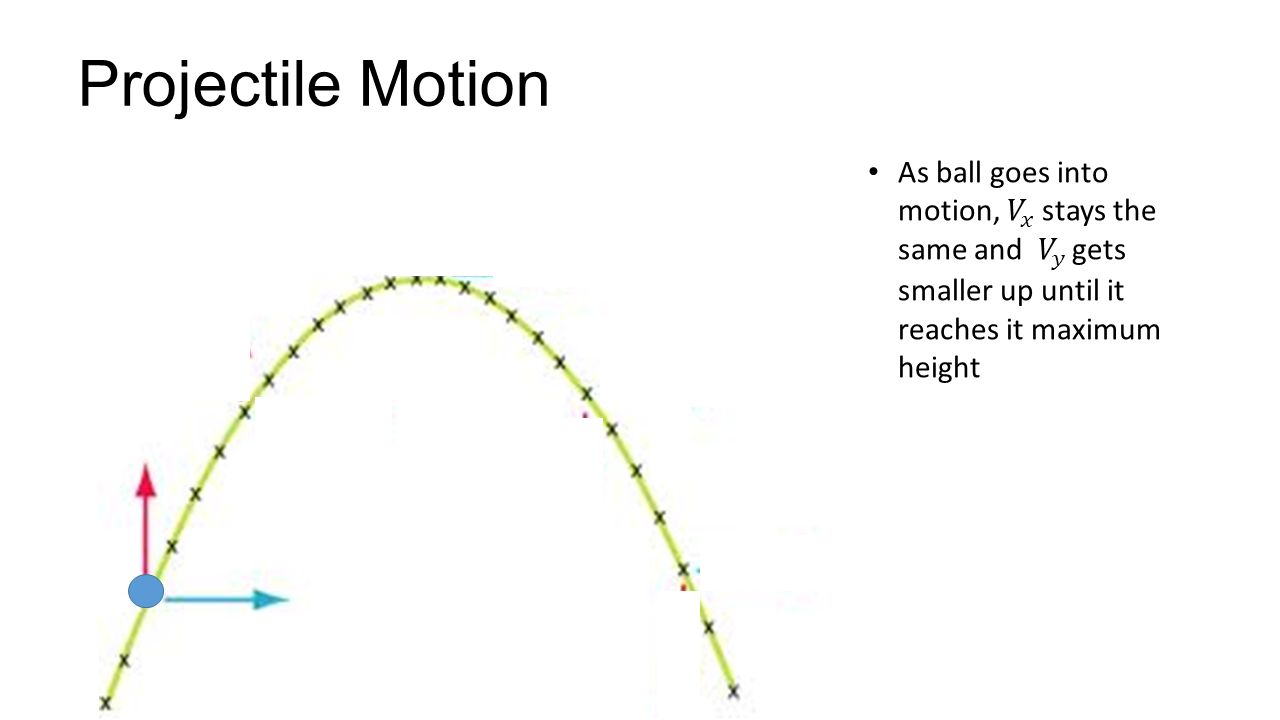 Projectile Motion

• As ball goes into motion, $V_x$ stays the same and $V_y$ gets smaller up until it reaches it maximum height